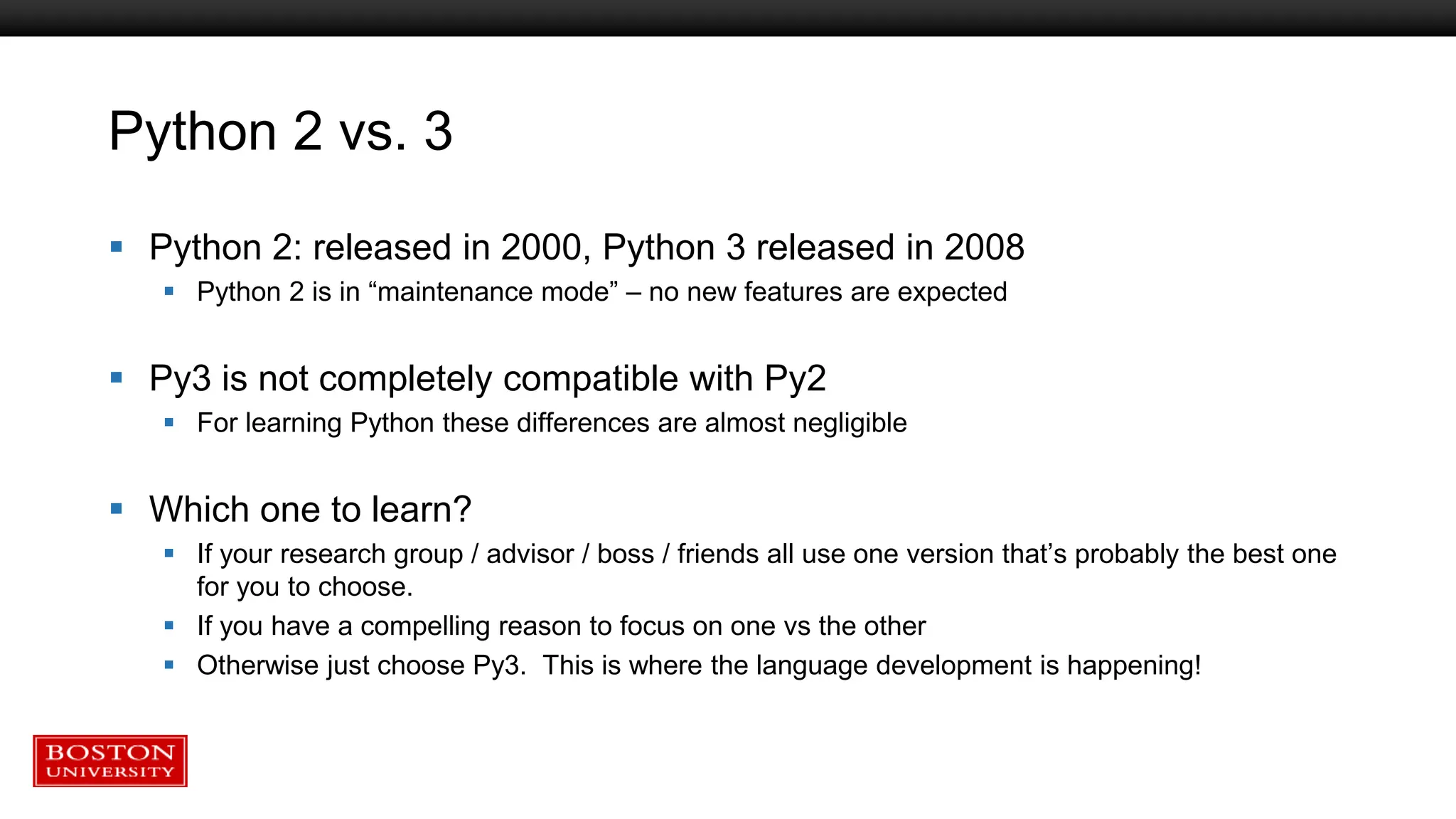 Python 2 vs. 3

- Python 2: released in 2000, Python 3 released in 2008
  - Python 2 is in “maintenance mode” – no new features are expected

- Py3 is not completely compatible with Py2
  - For learning Python these differences are almost negligible

- Which one to learn?
  - If your research group / advisor / boss / friends all use one version that’s probably the best one for you to choose.
  - If you have a compelling reason to focus on one vs the other
  - Otherwise just choose Py3. This is where the language development is happening!

BOSTON UNIVERSITY